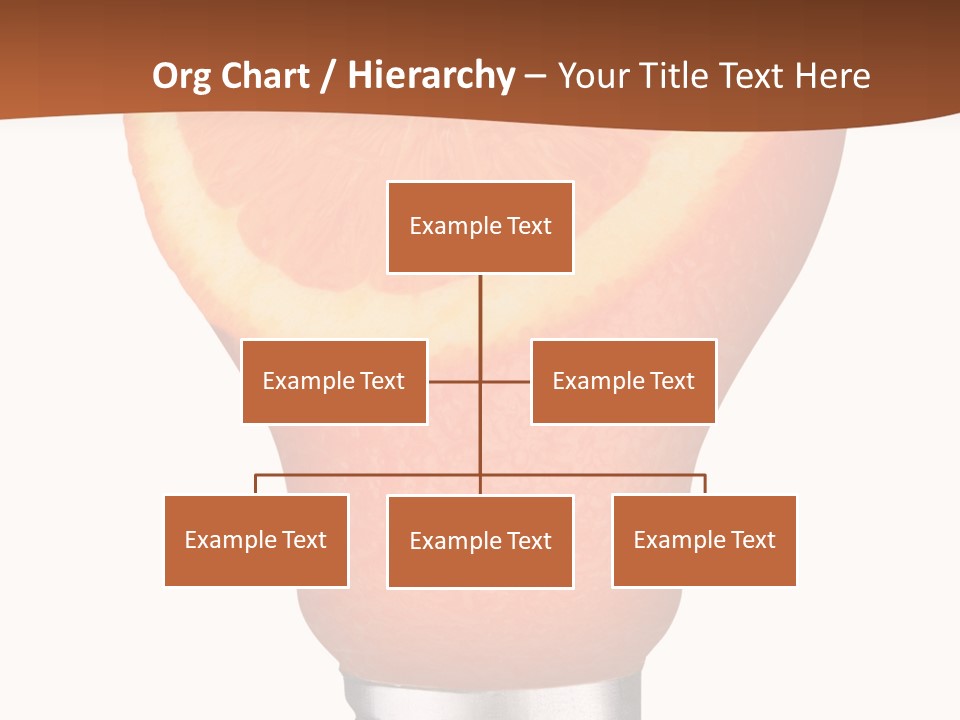 Org Chart / Hierarchy – Your Title Text Here

Example Text

Example Text

Example Text

Example Text

Example Text

Example Text